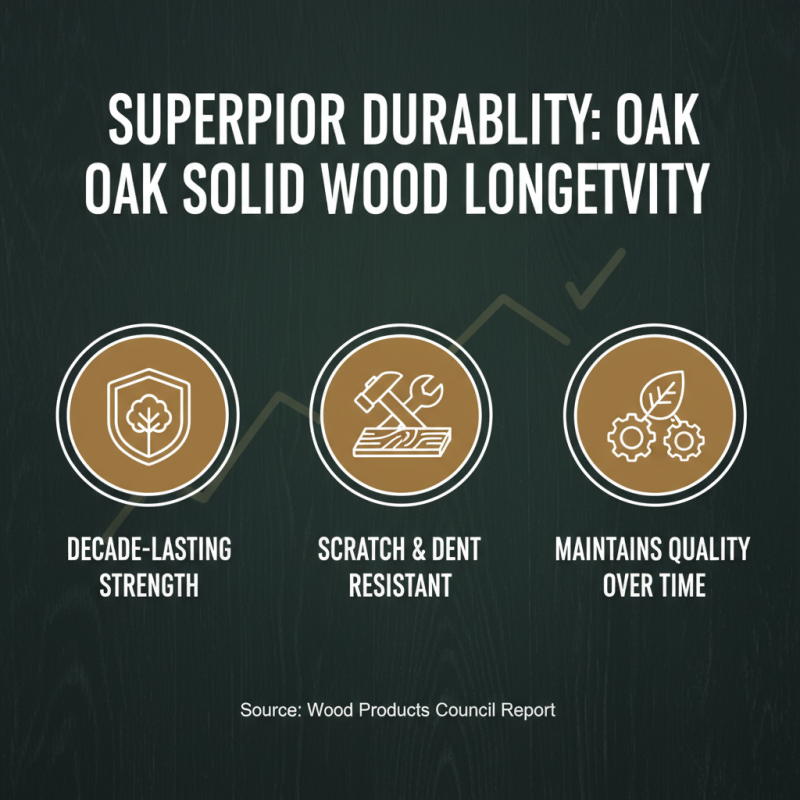 SUPERPIOR DURABLITY: OAK OAK SOLID WOOD LONGETVITY

DECADE-LASTING STRENGTH

SCRATCH & DENT RESISTANT

MAINTAINS QUALITY OVER TIME

Source: Wood Products Council Report